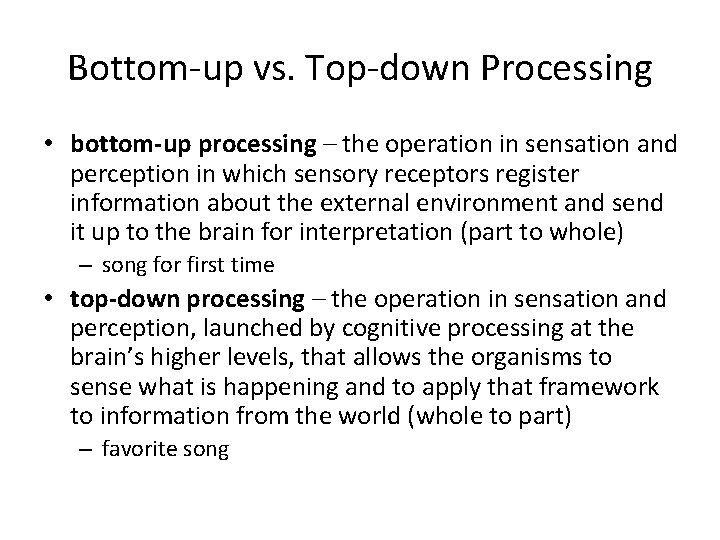 Bottom-up vs. Top-down Processing

• bottom-up processing – the operation in sensation and perception in which sensory receptors register information about the external environment and send it up to the brain for interpretation (part to whole)
– song for first time

• top-down processing – the operation in sensation and perception, launched by cognitive processing at the brain's higher levels, that allows the organisms to sense what is happening and to apply that framework to information from the world (whole to part)
– favorite song